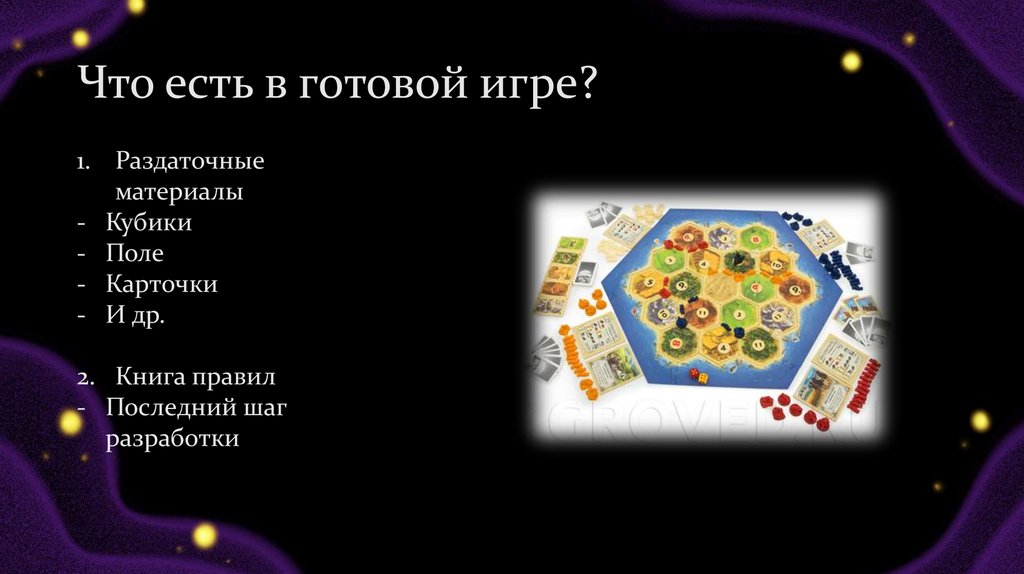 Что есть в готовой игре?

1. Раздаточные материалы
- Кубики
- Поле
- Карточки
- И др.

2. Книга правил
- Последний шаг разработки

GROVEL.RU